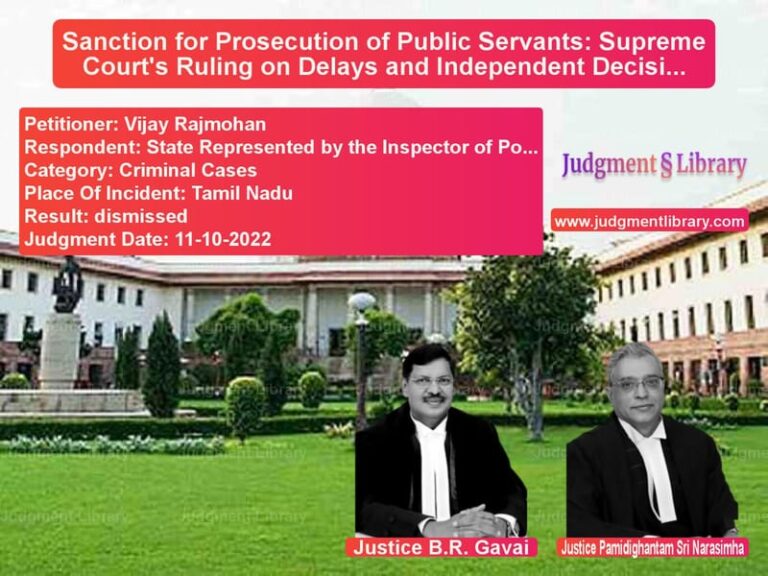 Sanction for Prosecution of Public Servants: Supreme Court's Ruling on Delays and Independent Decisi...

Petitioner: Vijay Rajmohan
Respondent: State Represented by the Inspector of Po...
Category: Criminal Cases
Place Of Incident: Tamil Nadu
Result: dismissed
Judgment Date: 11-10-2022

Judgment § Library

www.judgmentlibrary.com

Justice B.R. Gavai

Justice Pamidighantam Sri Narasimha